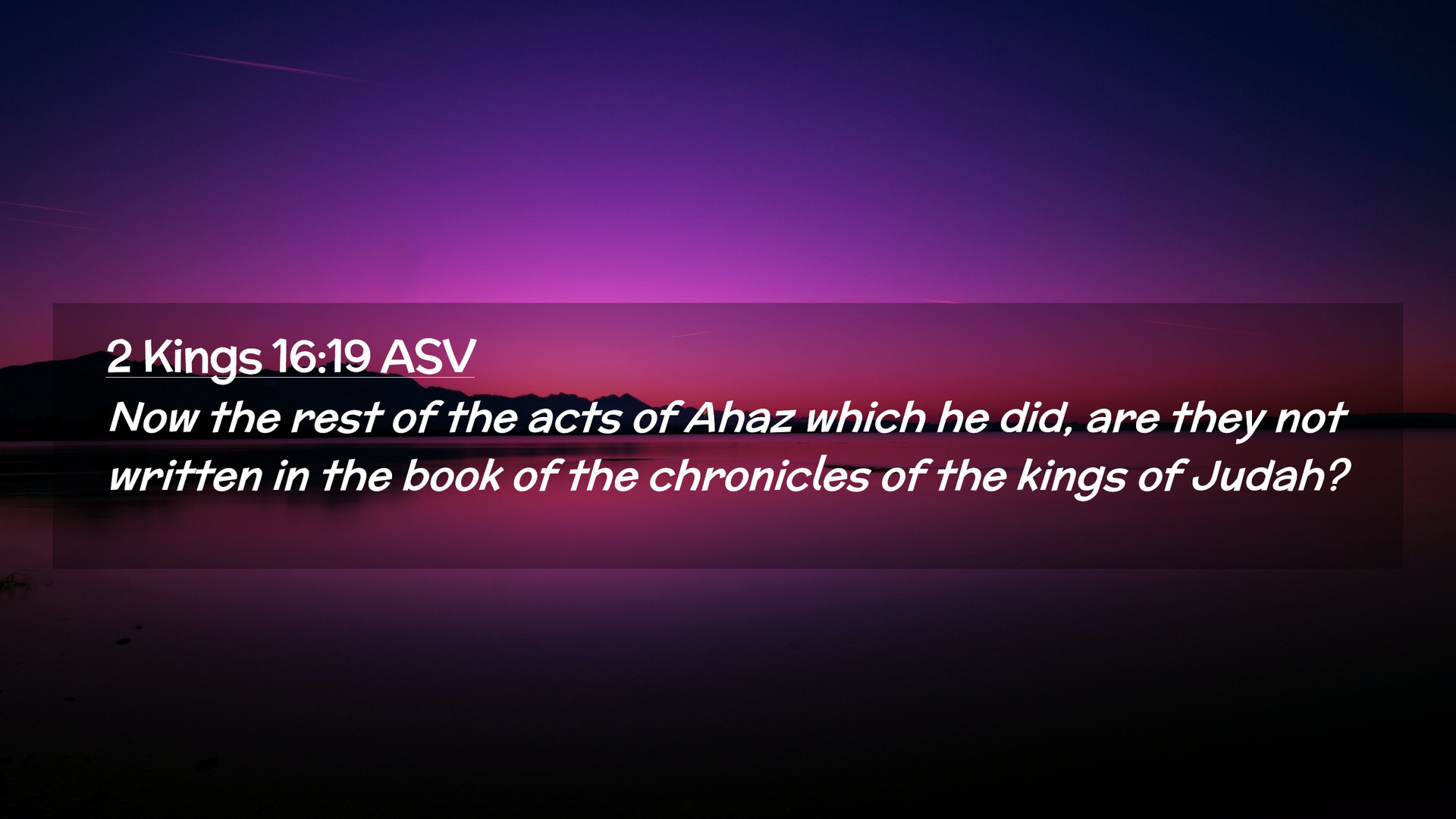 2 Kings 16:19 ASV

Now the rest of the acts of Ahaz which he did, are they not written in the book of the chronicles of the kings of Judah?